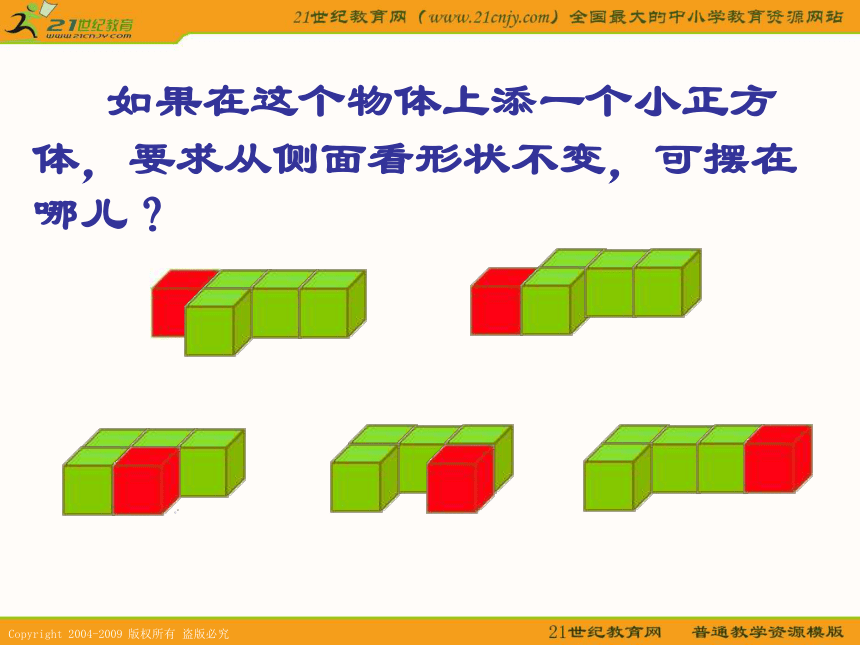 21世纪教育
www.21cnjy.com

21世纪教育网（www.21cnjy.com）全国最大的中小学教育资源网站

如果在这个物体上添一个小正方体，要求从侧面看形状不变，可摆在哪儿？

Copyright 2004-2009 版权所有 盗版必究

21世纪教育网 普通教学资源模版